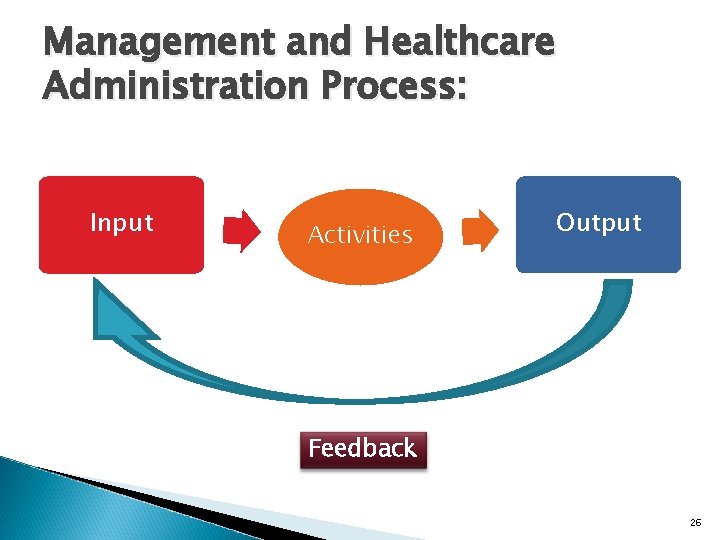 Management and Healthcare Administration Process:

Input

Activities

Output

Feedback

26